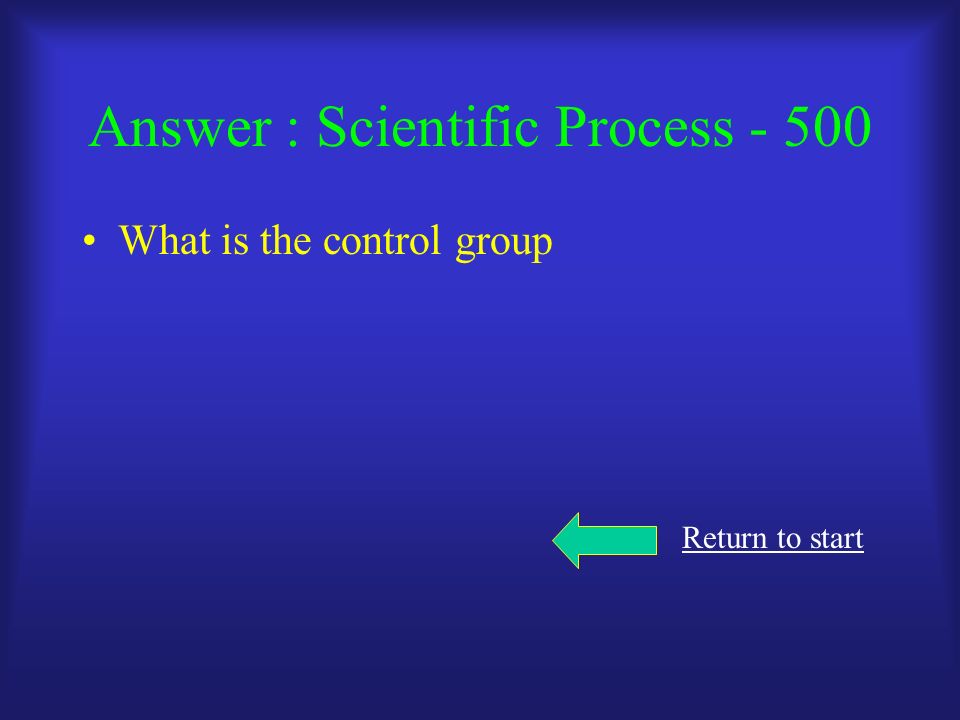 Answer : Scientific Process - 500

• What is the control group

Return to start